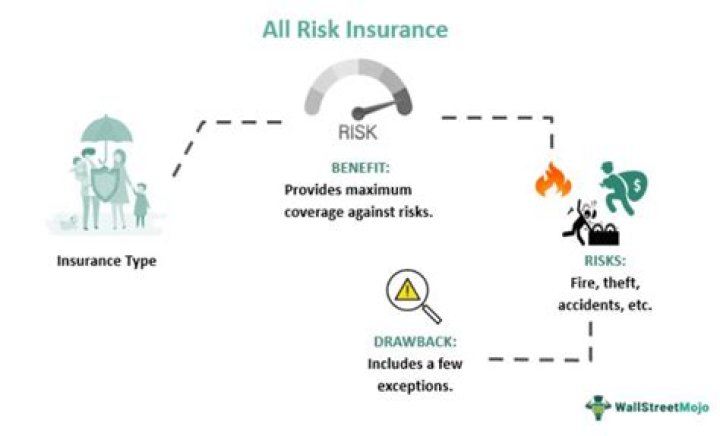 All Risk Insurance

Insurance Type

RISK

BENEFIT:
Provides maximum coverage against risks.

$

RISKS:
Fire, theft, accidents, etc.

DRAWBACK:
Includes a few exceptions.

WallStreetMojo